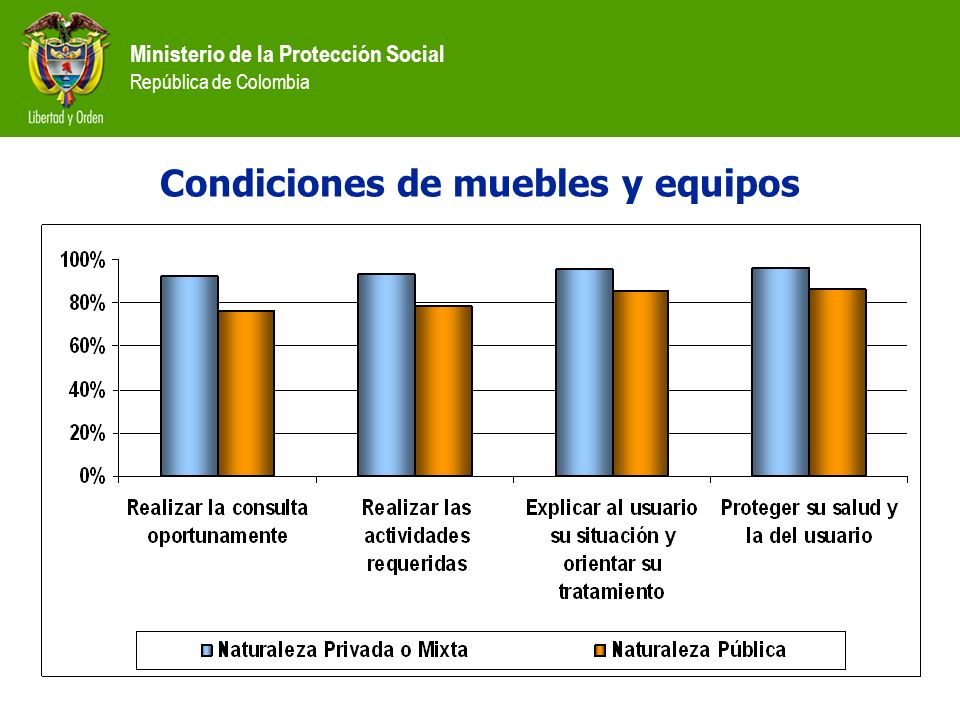 Libertad y Orden

Ministerio de la Protección Social
República de Colombia

Condiciones de muebles y equipos

100%
80%
60%
40%
20%
0%

Realizar la consulta oportunamente

Realizar las actividades requeridas

Explicar al usuario su situación y orientar su tratamiento

Proteger su salud y la del usuario

Naturaleza Privada o Mixta
Naturaleza Pública